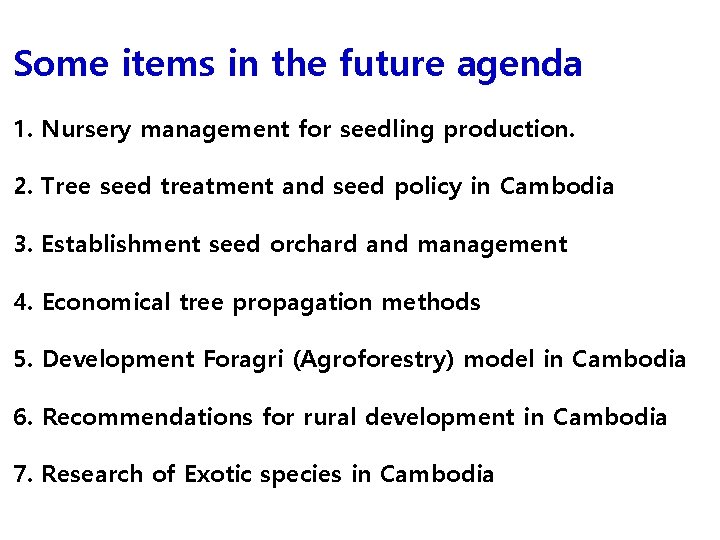 Some items in the future agenda

1. Nursery management for seedling production.

2. Tree seed treatment and seed policy in Cambodia

3. Establishment seed orchard and management

4. Economical tree propagation methods

5. Development Foragri (Agroforestry) model in Cambodia

6. Recommendations for rural development in Cambodia

7. Research of Exotic species in Cambodia